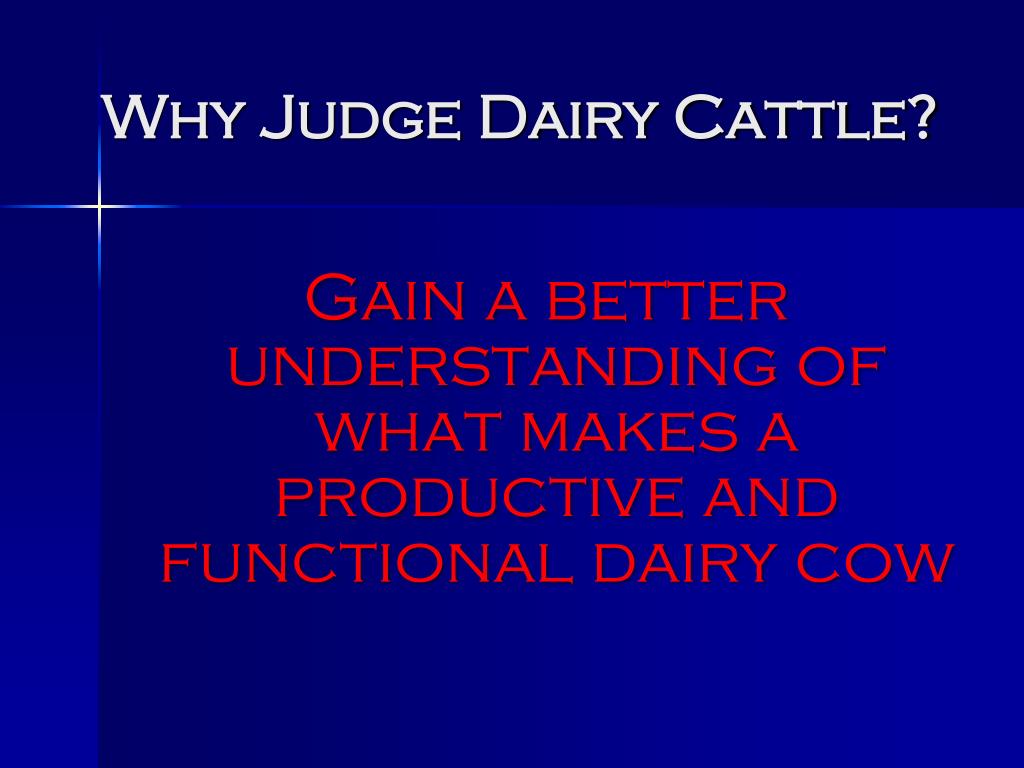 Why Judge Dairy Cattle?

Gain a better understanding of what makes a productive and functional dairy cow